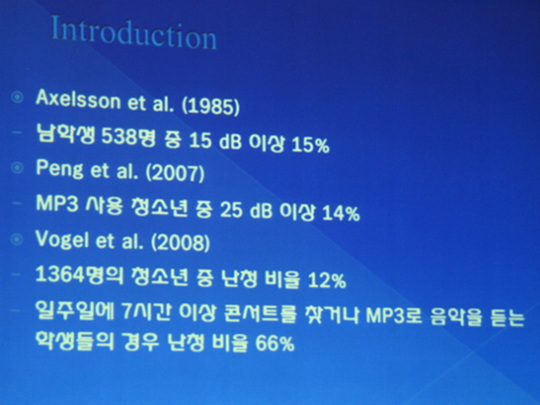 Introduction

Axelsson et al. (1985)

– 남학생 538명 중 15 dB 이상 15%

Peng et al. (2007)

– MP3 사용 청소년 중 25 dB 이상 14%

Vogel et al. (2008)

– 1364명의 청소년 중 난청 비율 12%

– 일주일에 7시간 이상 콘서트를 찾거나 MP3로 음악을 듣는 학생들의 경우 난청 비율 66%